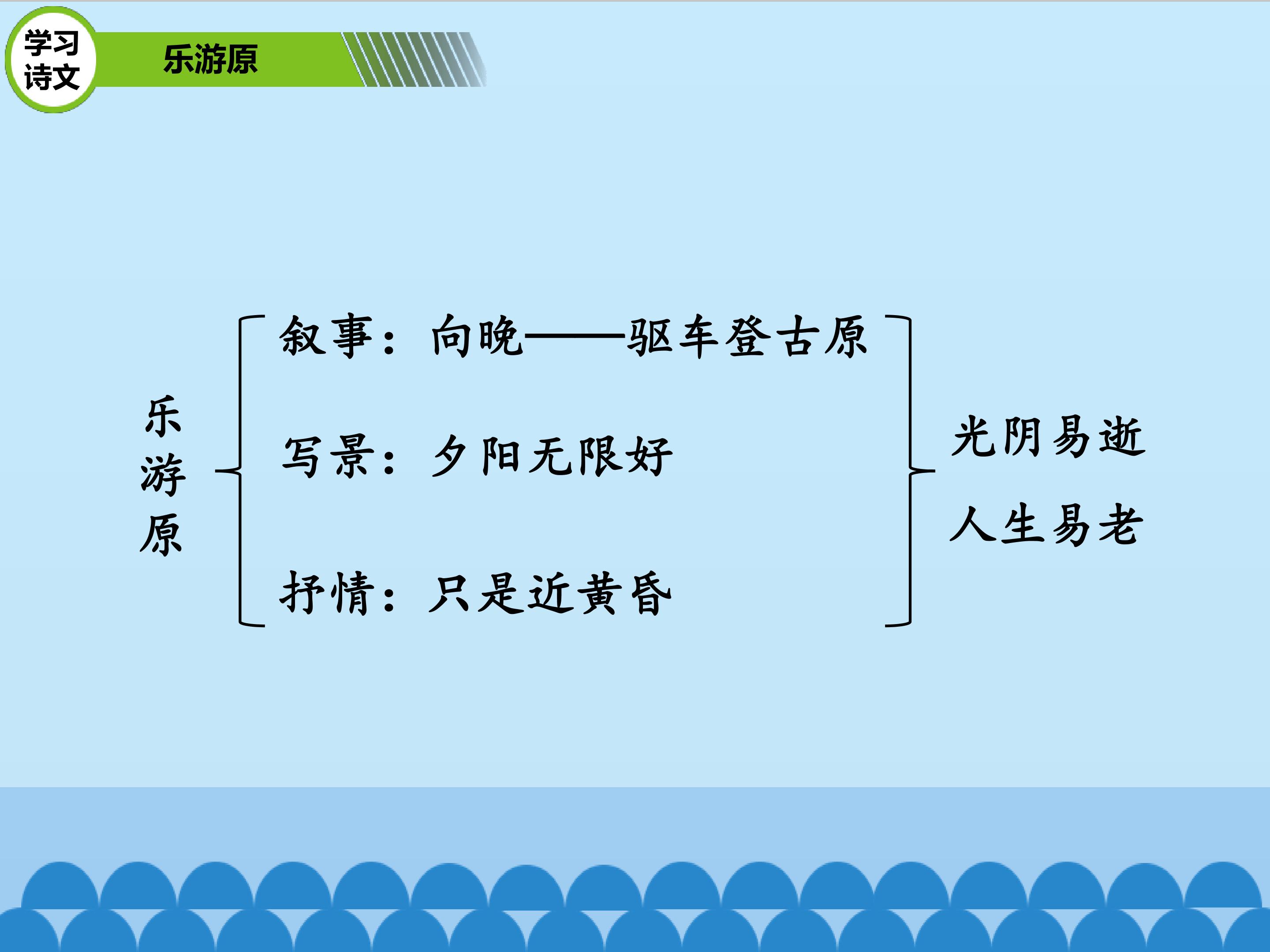 学习诗文

乐游原

乐游原

叙事：向晚——驱车登古原

写景：夕阳无限好

抒情：只是近黄昏

光阴易逝
人生易老